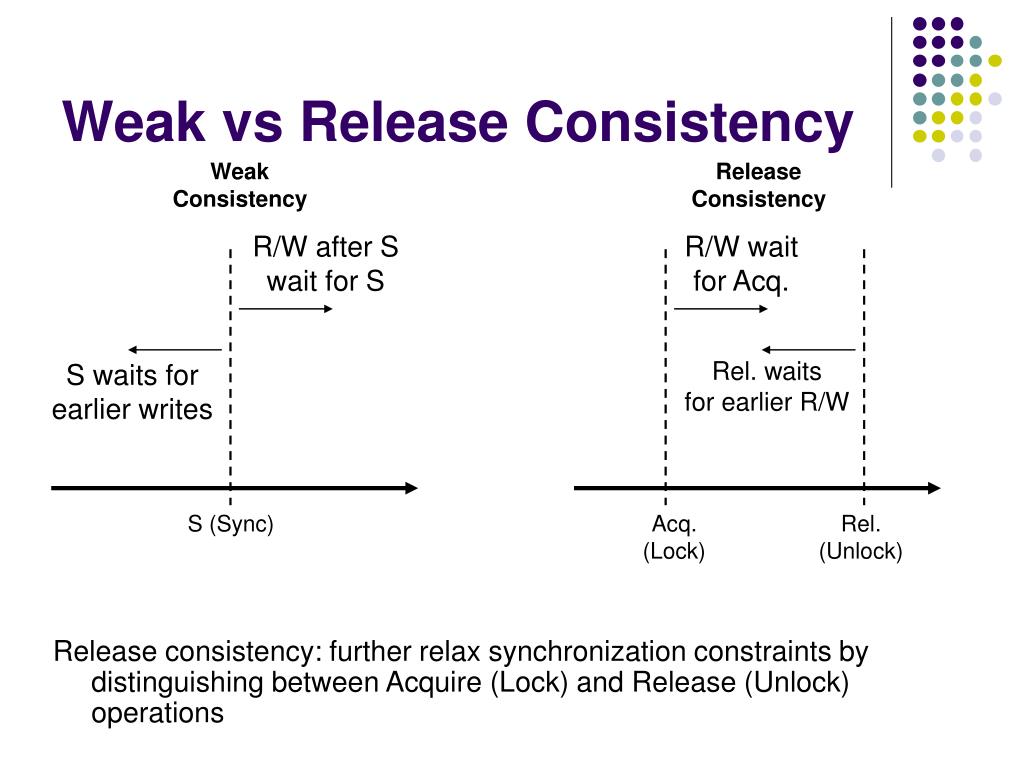 Weak vs Release Consistency

Weak Consistency

R/W after S wait for S

S waits for earlier writes

S (Sync)

Release Consistency

R/W wait for Acq.

Rel. waits for earlier R/W

Acq. (Lock)

Rel. (Unlock)

Release consistency: further relax synchronization constraints by distinguishing between Acquire (Lock) and Release (Unlock) operations